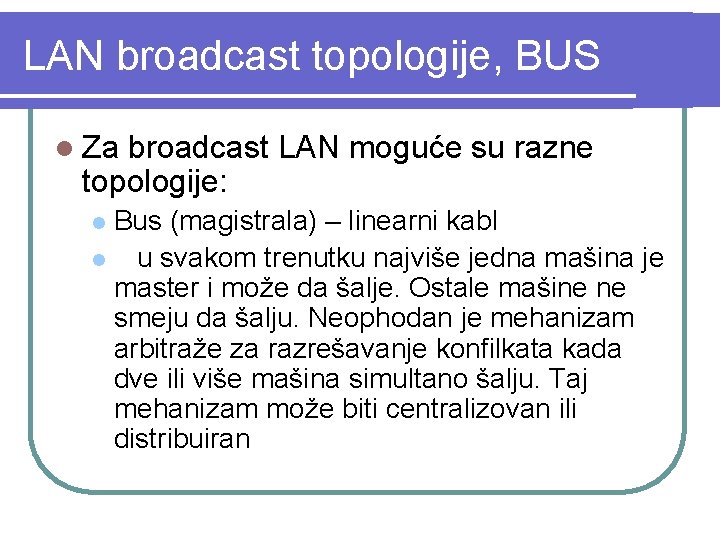 LAN broadcast topologije, BUS

Za broadcast LAN moguće su razne topologije:

Bus (magistrala) – linearni kabl

u svakom trenutku najviše jedna mašina je master i može da šalje. Ostale mašine ne smeju da šalju. Neophodan je mehanizam arbitraže za razrešavanje konfilkata kada dve ili više mašina simultano šalju. Taj mehanizam može biti centralizovan ili distribuiran